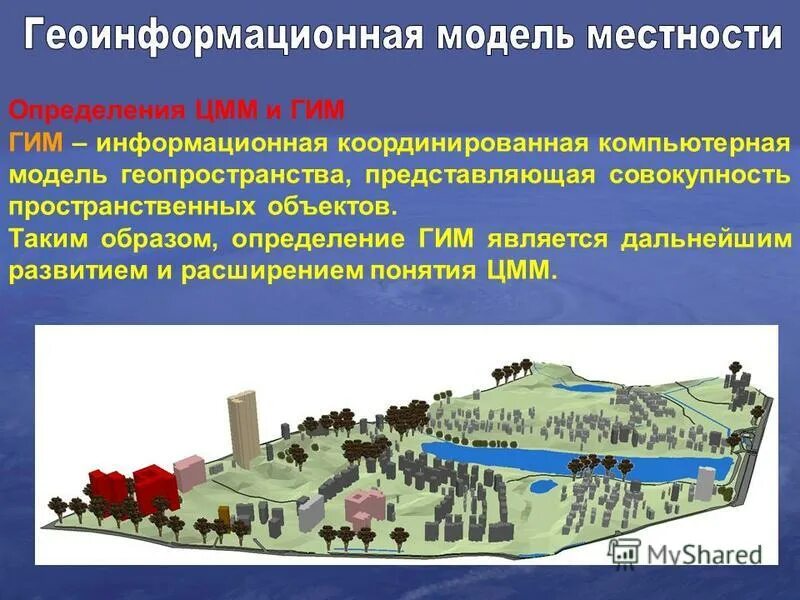 Геоинформационная модель местности

Определения ЦММ и ГИМ

ГИМ – информационная координированная компьютерная модель геопространства, представляющая совокупность пространственных объектов.

Таким образом, определение ГИМ является дальнейшим развитием и расширением понятия ЦММ.

MyShared